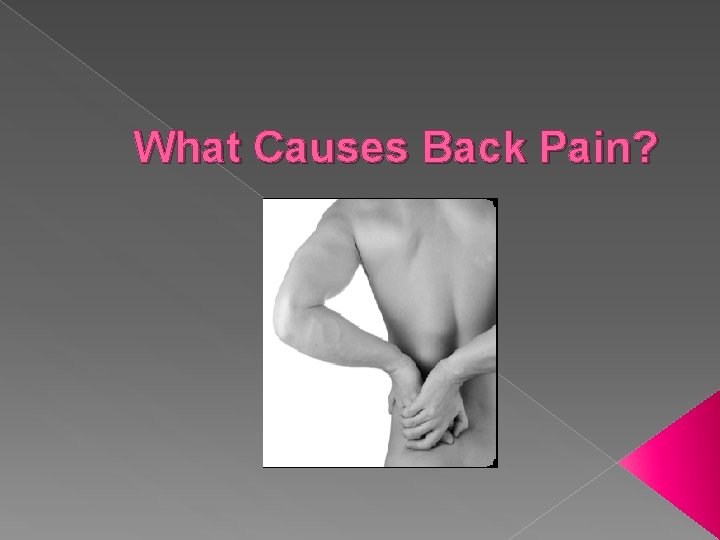 What Causes Back Pain?